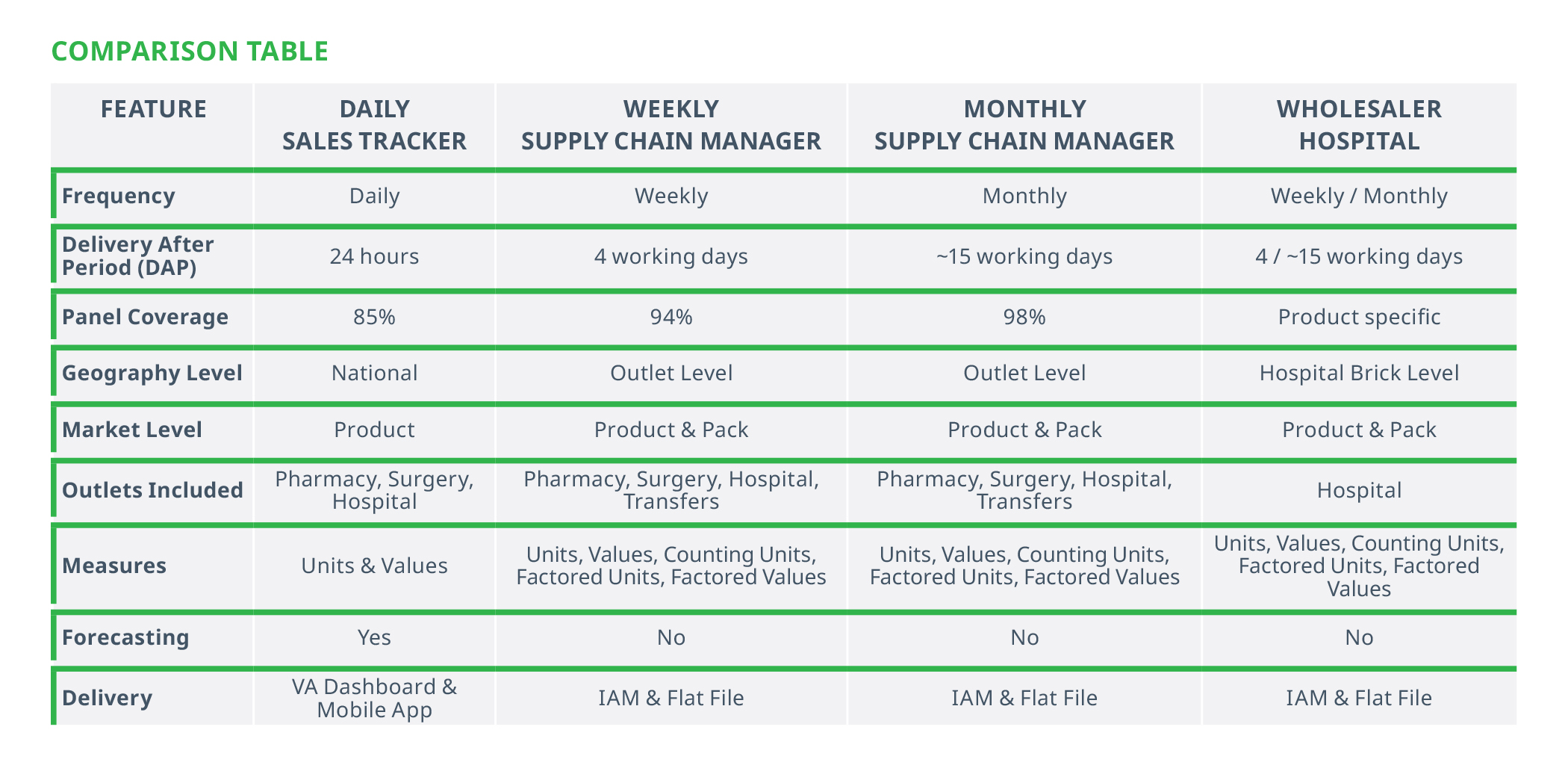 COMPARISON TABLE

| FEATURE | DAILY SALES TRACKER | WEEKLY SUPPLY CHAIN MANAGER | MONTHLY SUPPLY CHAIN MANAGER | WHOLESALER HOSPITAL |
|---|---|---|---|---|
| Frequency | Daily | Weekly | Monthly | Weekly / Monthly |
| Delivery After Period (DAP) | 24 hours | 4 working days | ~15 working days | 4 / ~15 working days |
| Panel Coverage | 85% | 94% | 98% | Product specific |
| Geography Level | National | Outlet Level | Outlet Level | Hospital Brick Level |
| Market Level | Product | Product & Pack | Product & Pack | Product & Pack |
| Outlets Included | Pharmacy, Surgery, Hospital | Pharmacy, Surgery, Hospital, Transfers | Pharmacy, Surgery, Hospital, Transfers | Hospital |
| Measures | Units & Values | Units, Values, Counting Units, Factored Units, Factored Values | Units, Values, Counting Units, Factored Units, Factored Values | Units, Values, Counting Units, Factored Units, Factored Values |
| Forecasting | Yes | No | No | No |
| Delivery | VA Dashboard & Mobile App | IAM & Flat File | IAM & Flat File | IAM & Flat File |